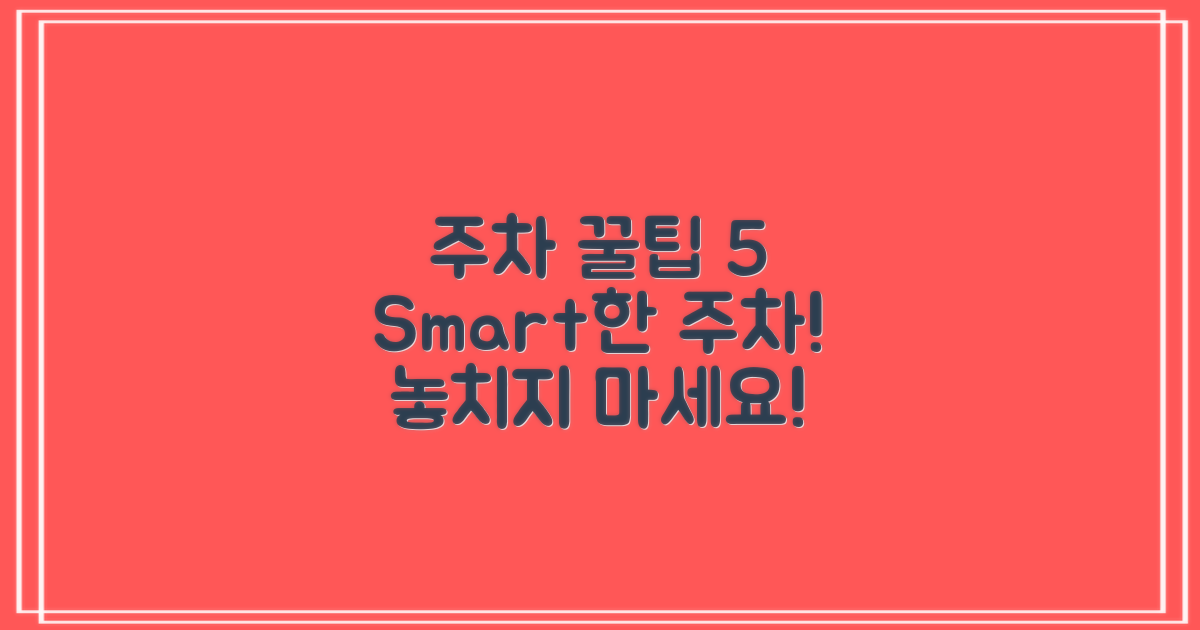 주차 꿀팁 5
Smart한 주차!
놓치지 마세요!